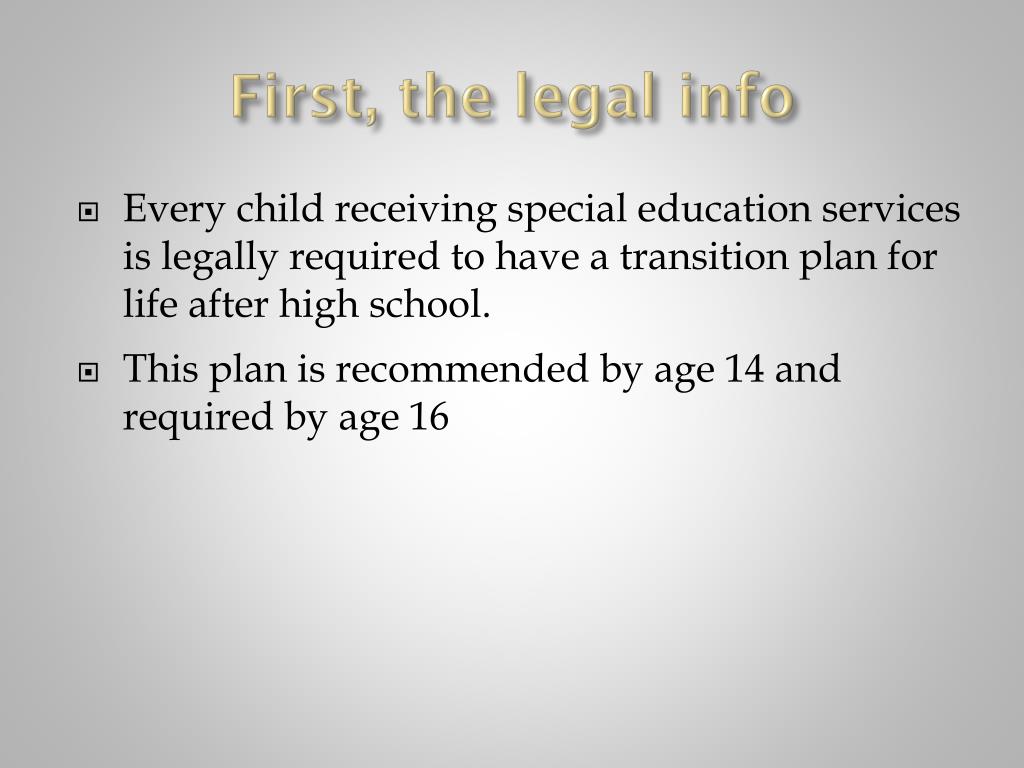 First, the legal info

Every child receiving special education services is legally required to have a transition plan for life after high school.

This plan is recommended by age 14 and required by age 16